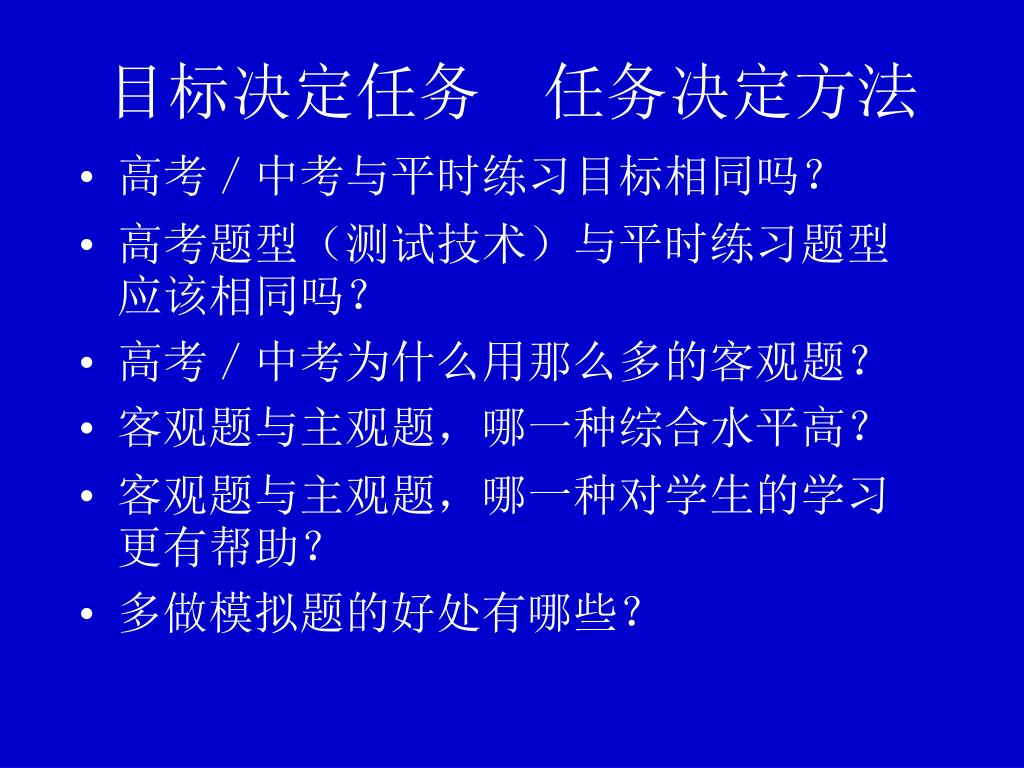 目标决定任务　任务决定方法

• 高考／中考与平时练习目标相同吗？
• 高考题型（测试技术）与平时练习题型应该相同吗？
• 高考／中考为什么用那么多的客观题？
• 客观题与主观题，哪一种综合水平高？
• 客观题与主观题，哪一种对学生的学习更有帮助？
• 多做模拟题的好处有哪些？